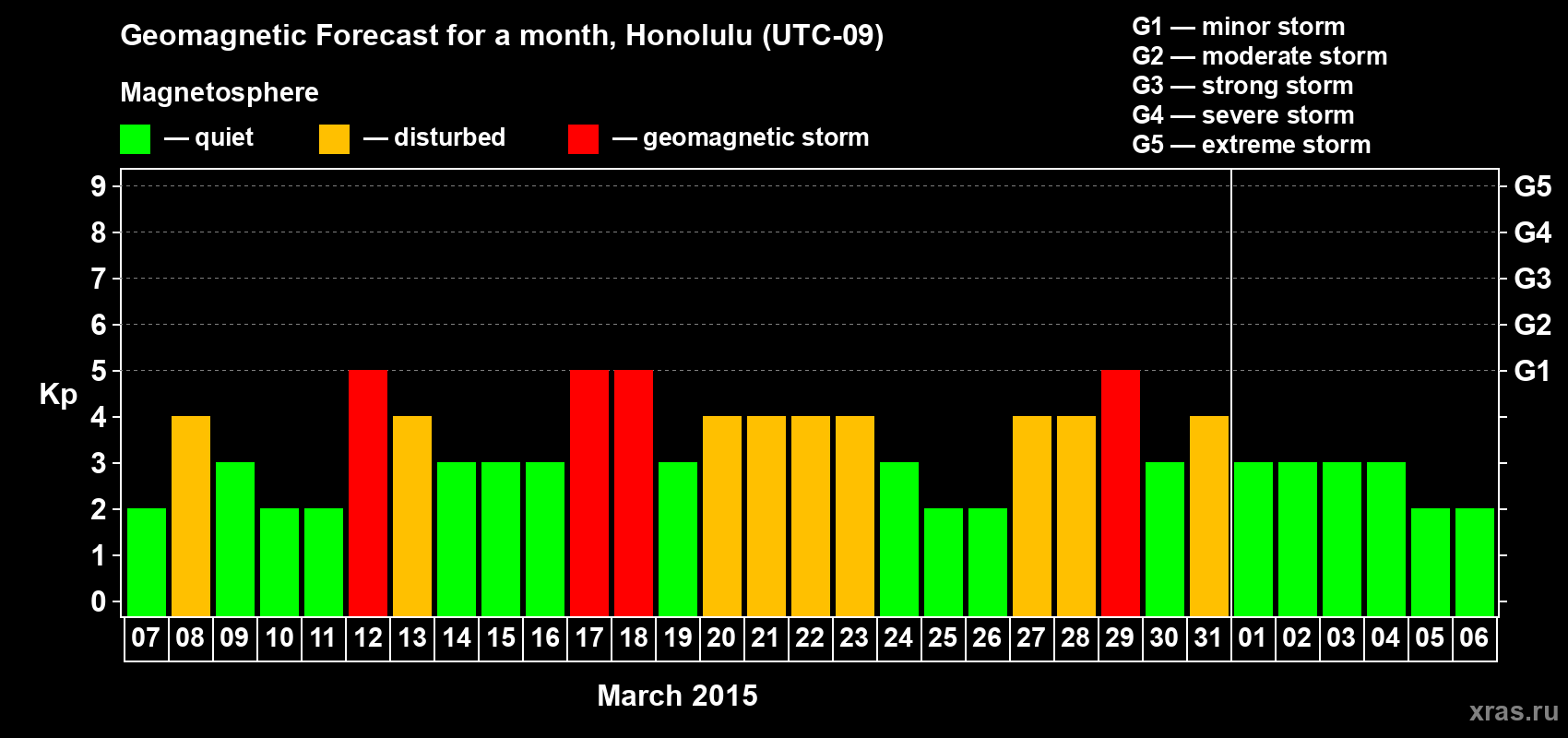 Geomagnetic Forecast for a month, Honolulu (UTC-09)

Magnetosphere

— quiet — disturbed — geomagnetic storm

G1 — minor storm
G2 — moderate storm
G3 — strong storm
G4 — severe storm
G5 — extreme storm

Kp

9
8
7
6
5
4
3
2
1
0

G5
G4
G3
G2
G1

07 08 09 10 11 12 13 14 15 16 17 18 19 20 21 22 23 24 25 26 27 28 29 30 31 01 02 03 04 05 06

March 2015

xras.ru